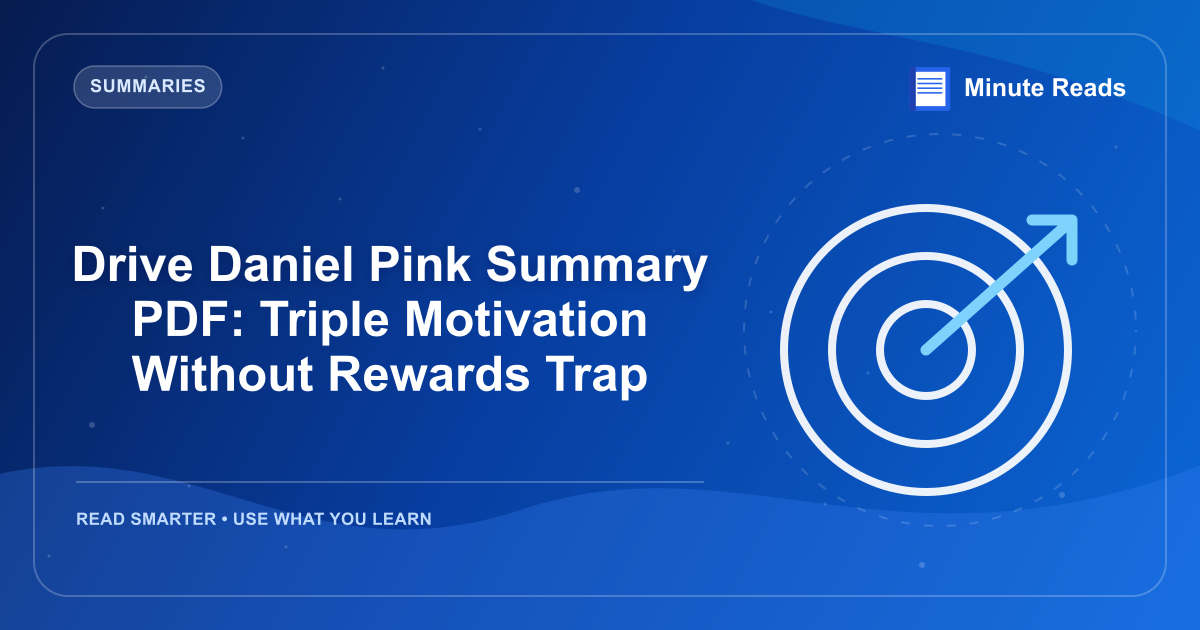 SUMMARIES

Minute Reads

Drive Daniel Pink Summary PDF: Triple Motivation Without Rewards Trap

READ SMARTER • USE WHAT YOU LEARN